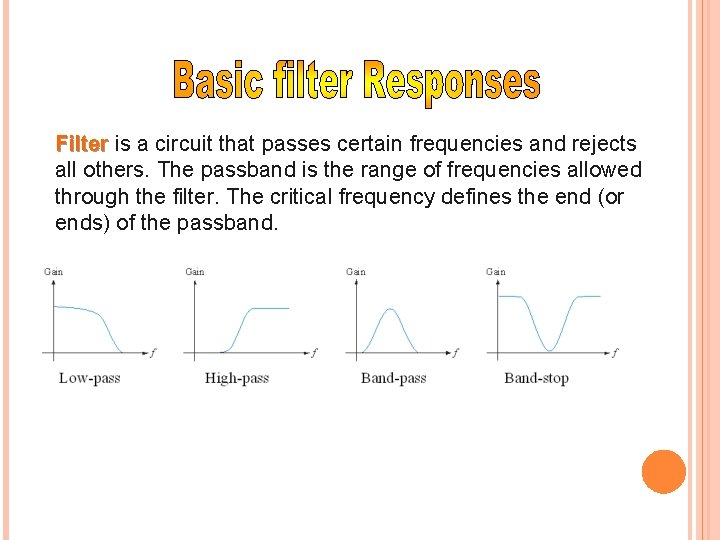 Basic filter Responses

Filter is a circuit that passes certain frequencies and rejects all others. The passband is the range of frequencies allowed through the filter. The critical frequency defines the end (or ends) of the passband.

Gain
$f$
Low-pass

Gain
$f$
High-pass

Gain
$f$
Band-pass

Gain
$f$
Band-stop